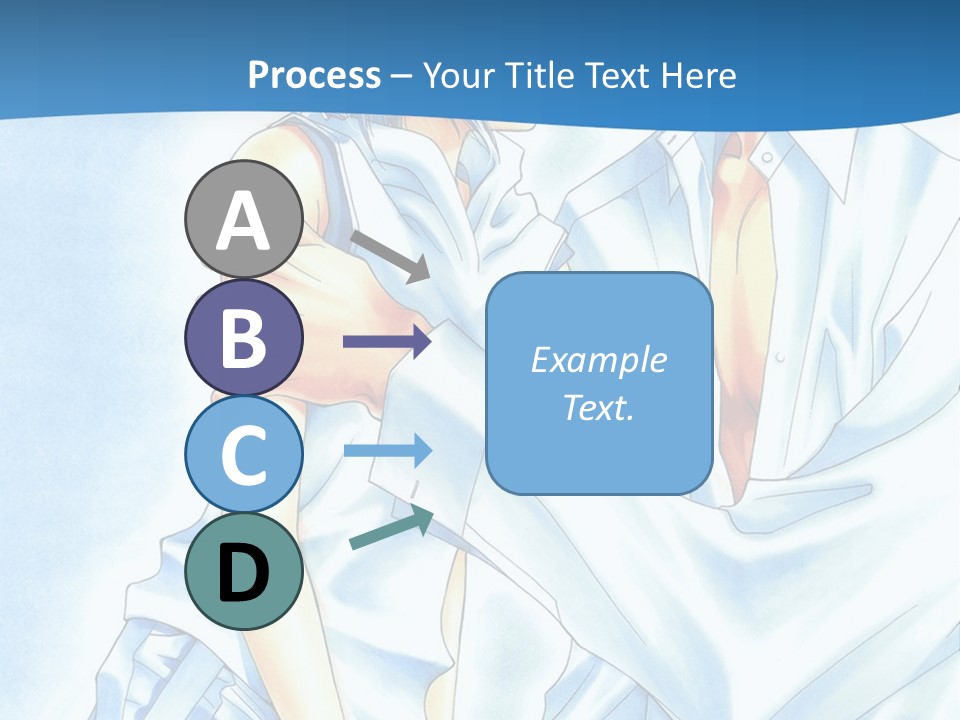 Process – Your Title Text Here

A

B

C

D

Example Text.